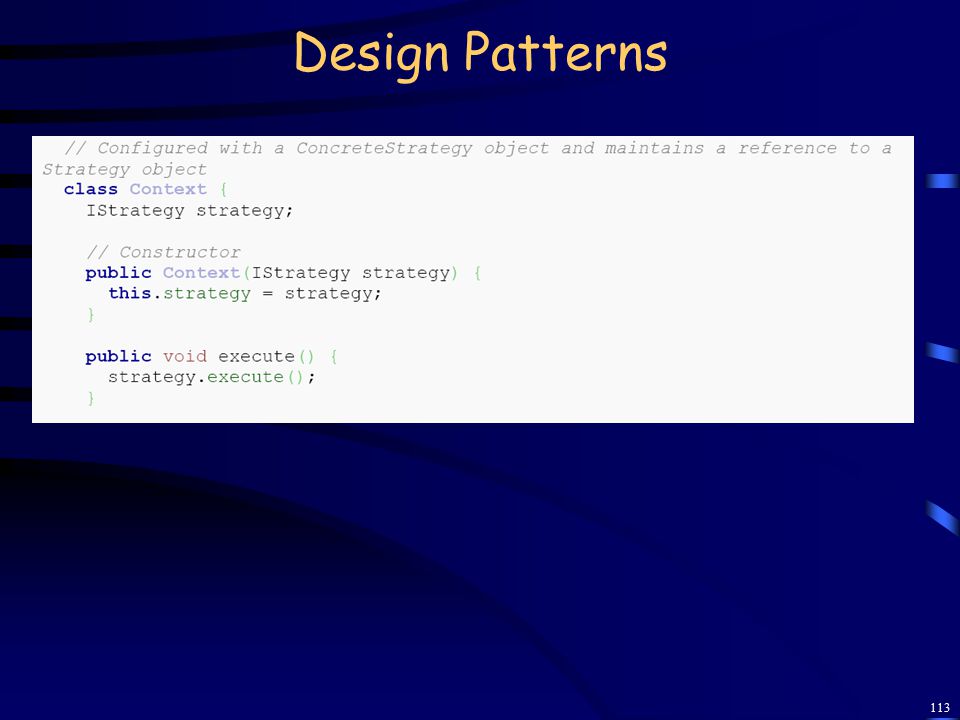 Design Patterns

// Configured with a ConcreteStrategy object and maintains a reference to a Strategy object
class Context {
IStrategy strategy;

// Constructor
public Context(IStrategy strategy) {
this.strategy = strategy;
}

public void execute() {
strategy.execute();
}

113